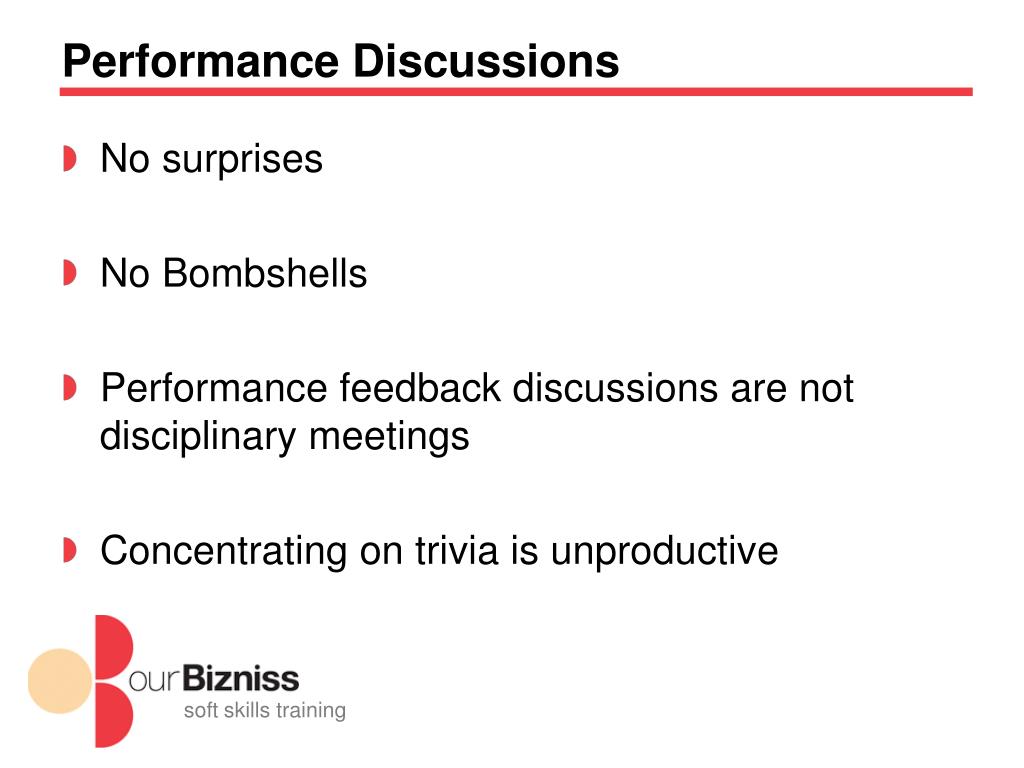 Performance Discussions

No surprises

No Bombshells

Performance feedback discussions are not disciplinary meetings

Concentrating on trivia is unproductive

ourBizniss
soft skills training